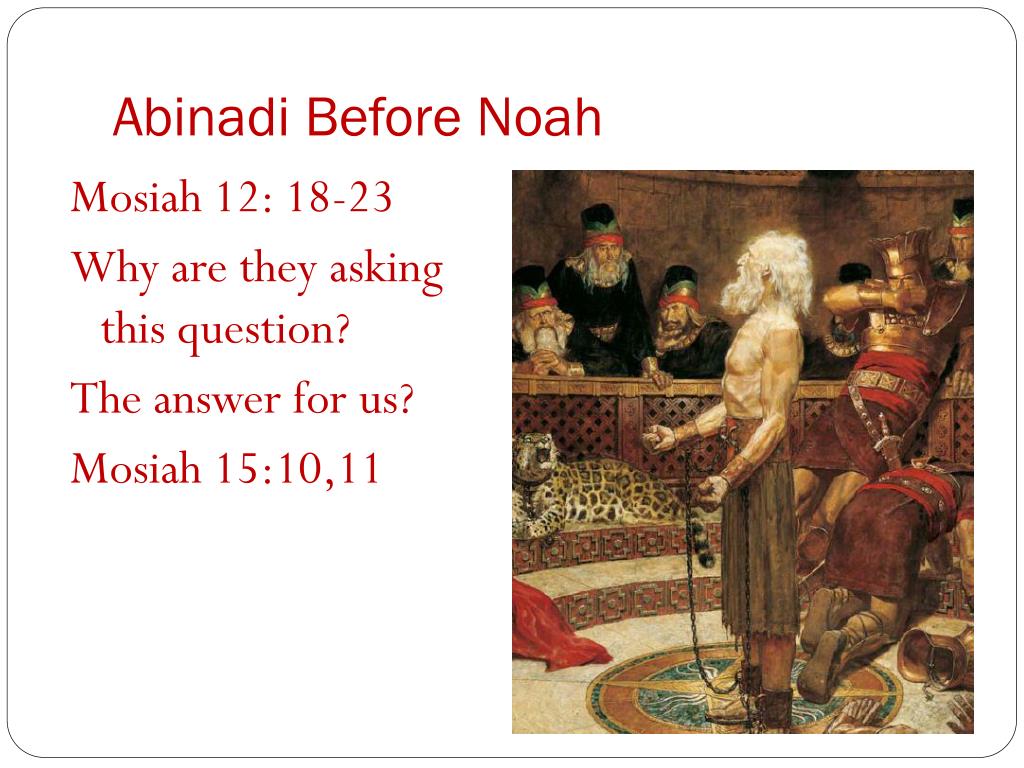 Abinadi Before Noah

Mosiah 12: 18-23

Why are they asking this question?

The answer for us?

Mosiah 15:10,11